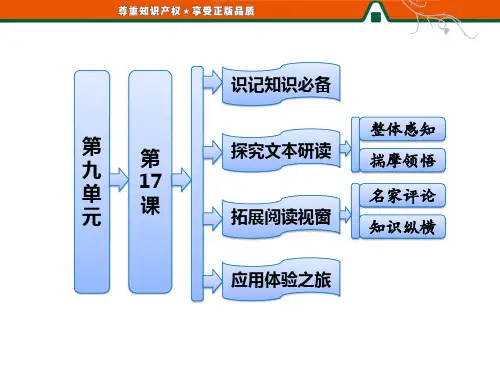 尊重知识产权★享受正版品质

第九单元

第17课

识记知识必备

探究文本研读

整体感知

揣摩领悟

拓展阅读视窗

名家评论

知识纵横

应用体验之旅